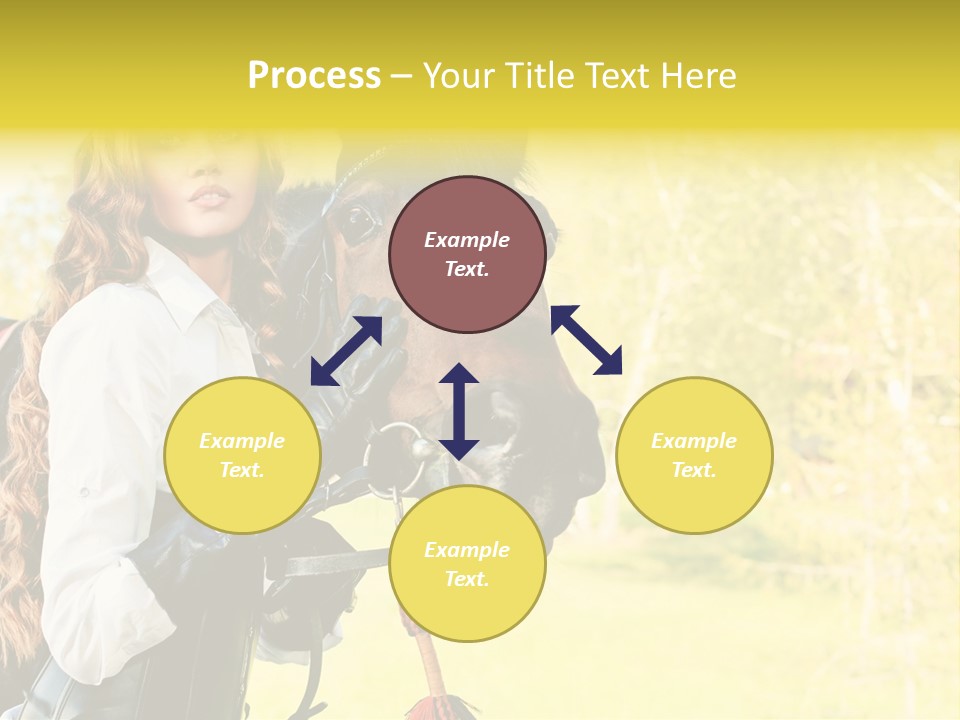 Process – Your Title Text Here

Example Text.

Example Text.

Example Text.

Example Text.